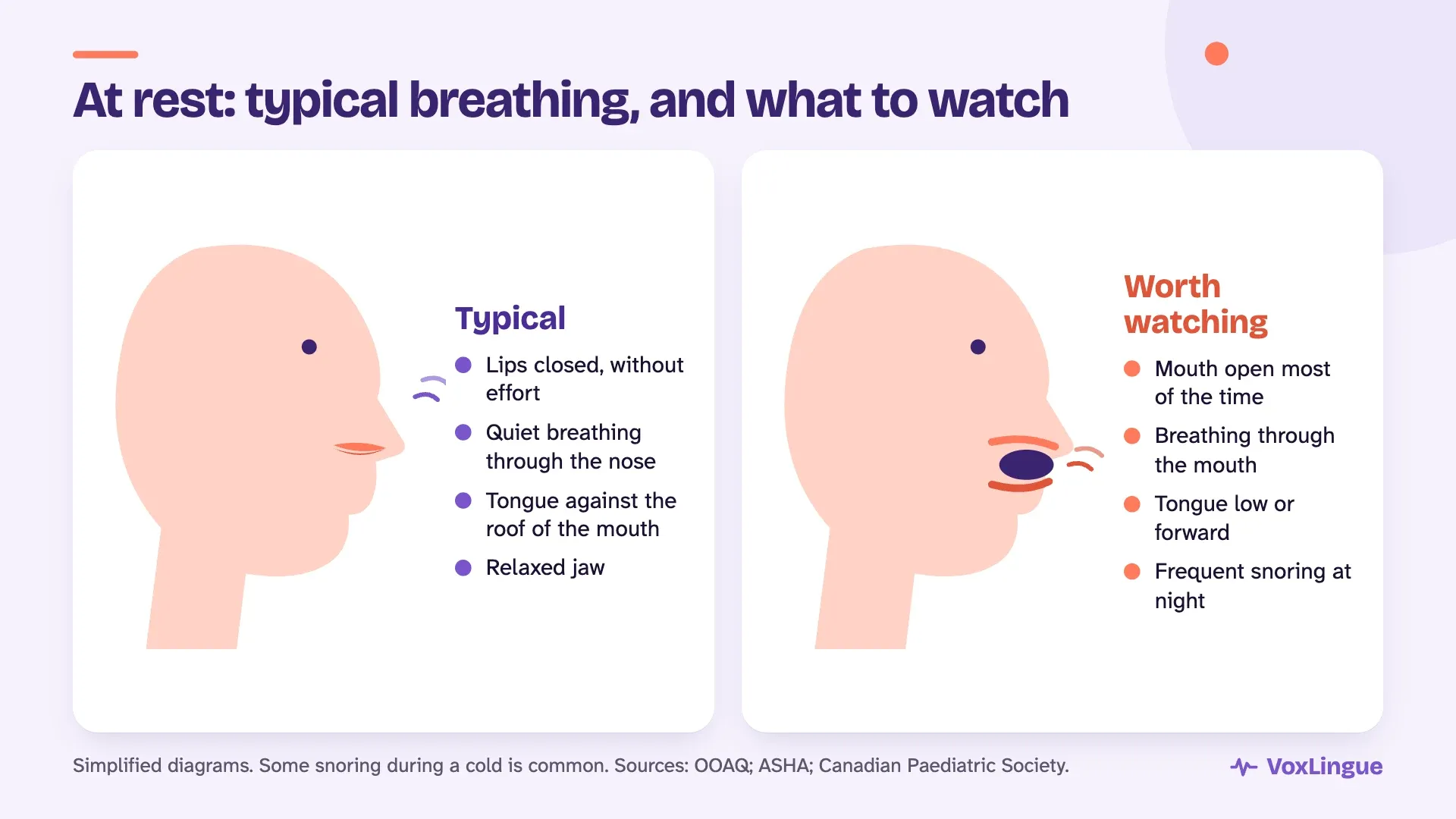 At rest: typical breathing, and what to watch

Typical

• Lips closed, without effort
• Quiet breathing through the nose
• Tongue against the roof of the mouth
• Relaxed jaw

Worth watching

• Mouth open most of the time
• Breathing through the mouth
• Tongue low or forward
• Frequent snoring at night

Simplified diagrams. Some snoring during a cold is common. Sources: OOAQ; ASHA; Canadian Paediatric Society.

VoxLingue